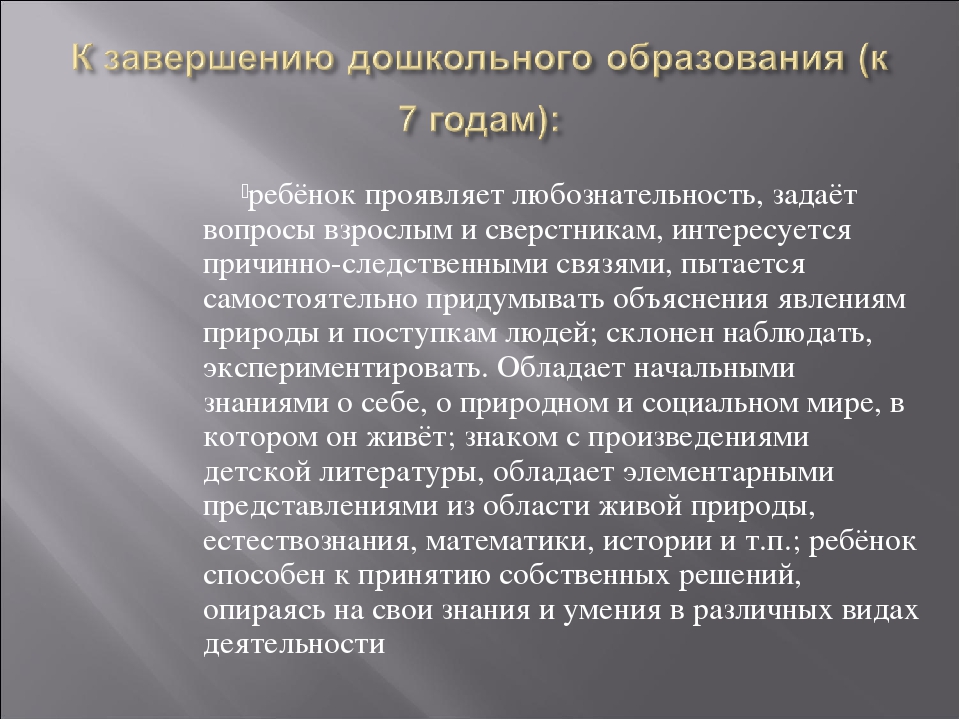 К завершению дошкольного образования (к 7 годам):

ребёнок проявляет любознательность, задаёт вопросы взрослым и сверстникам, интересуется причинно-следственными связями, пытается самостоятельно придумывать объяснения явлениям природы и поступкам людей; склонен наблюдать, экспериментировать. Обладает начальными знаниями о себе, о природном и социальном мире, в котором он живёт; знаком с произведениями детской литературы, обладает элементарными представлениями из области живой природы, естествознания, математики, истории и т.п.; ребёнок способен к принятию собственных решений, опираясь на свои знания и умения в различных видах деятельности